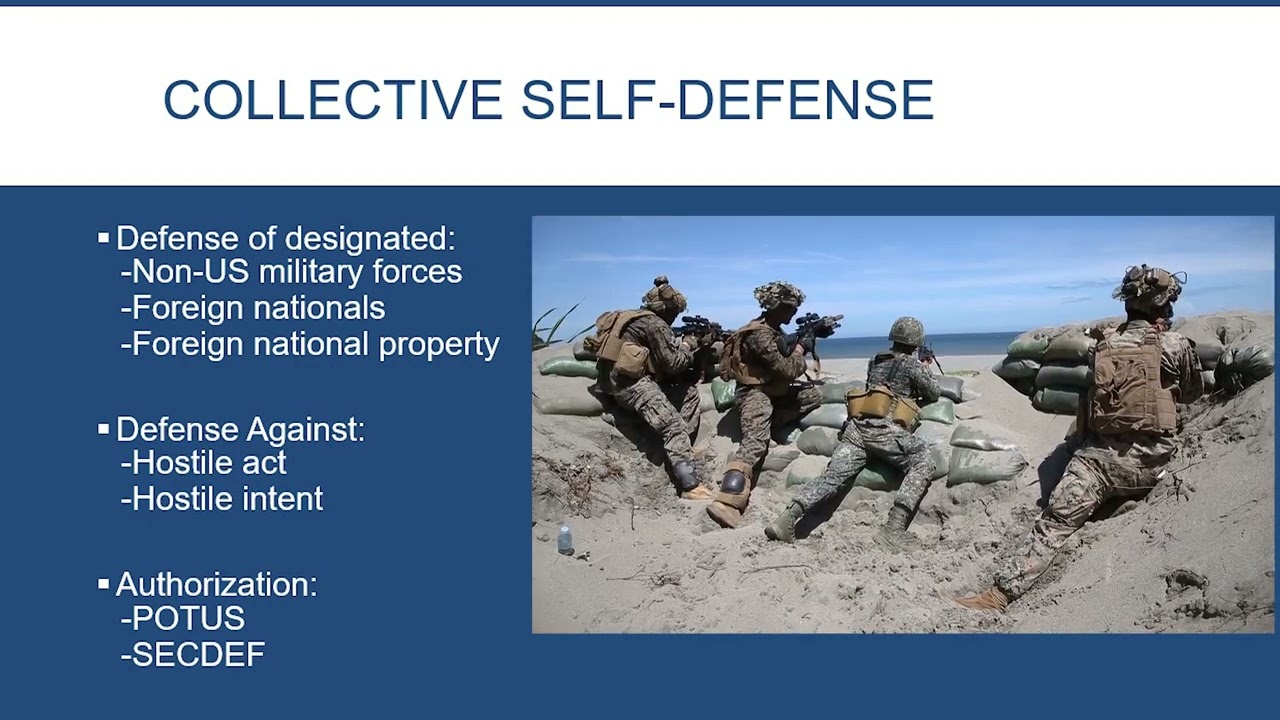 COLLECTIVE SELF-DEFENSE

▪ Defense of designated:
-Non-US military forces
-Foreign nationals
-Foreign national property

▪ Defense Against:
-Hostile act
-Hostile intent

▪ Authorization:
-POTUS
-SECDEF